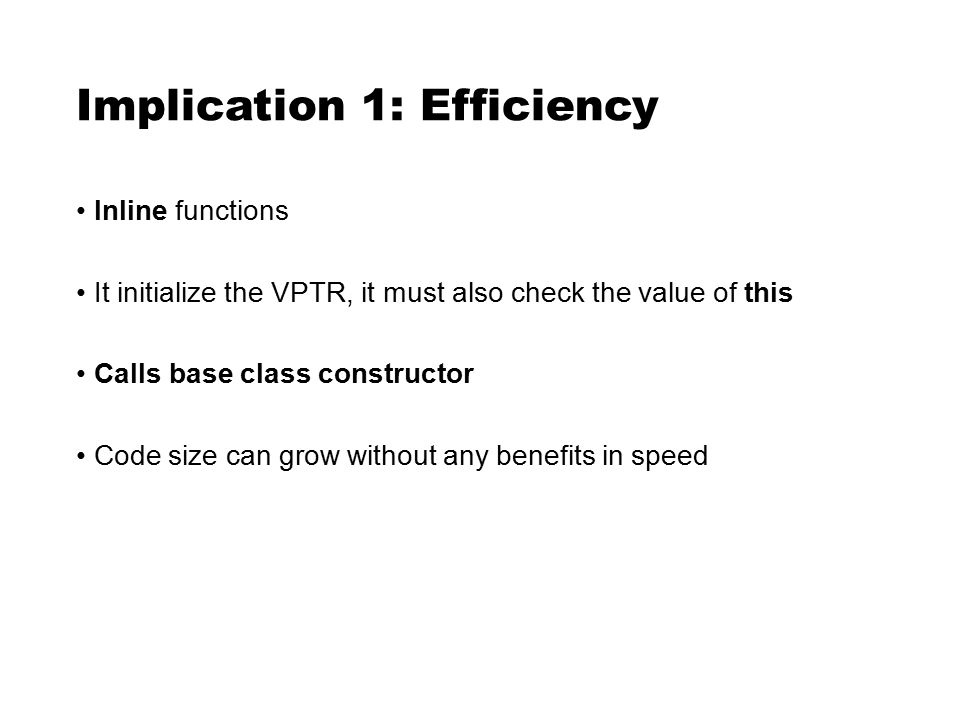 Implication 1: Efficiency

• Inline functions

• It initialize the VPTR, it must also check the value of this

• Calls base class constructor

• Code size can grow without any benefits in speed